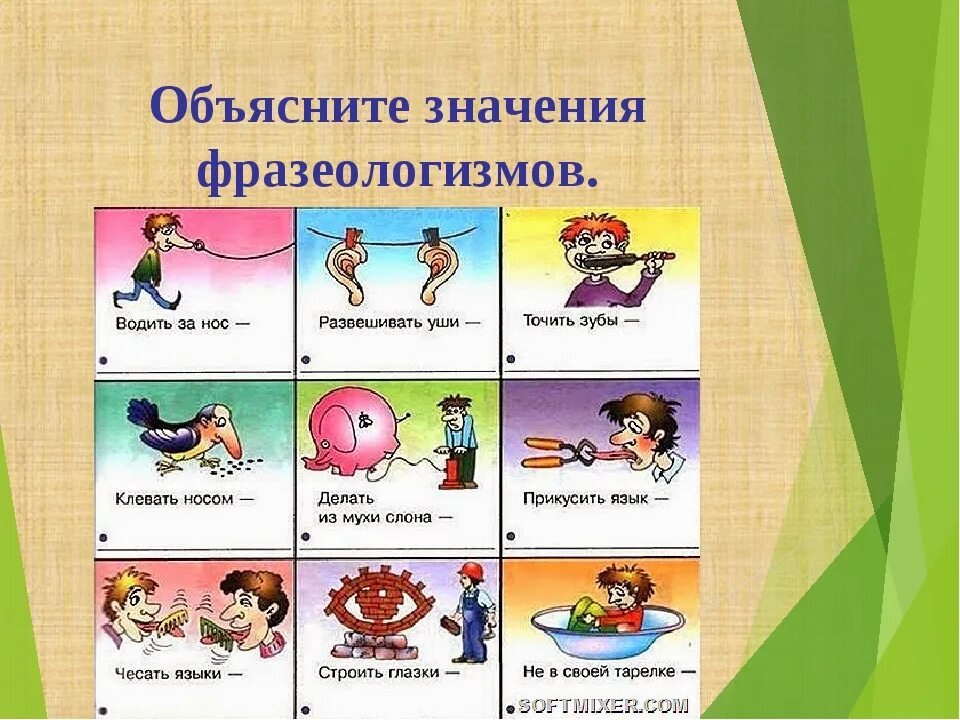 Объясните значения фразеологизмов.

Водить за нос —

Развешивать уши —

Точить зубы —

Клевать носом —

Делать из мухи слона —

Прикусить язык —

Чесать языки —

Строить глазки —

Не в своей тарелке —

SOFTMIXER.COM